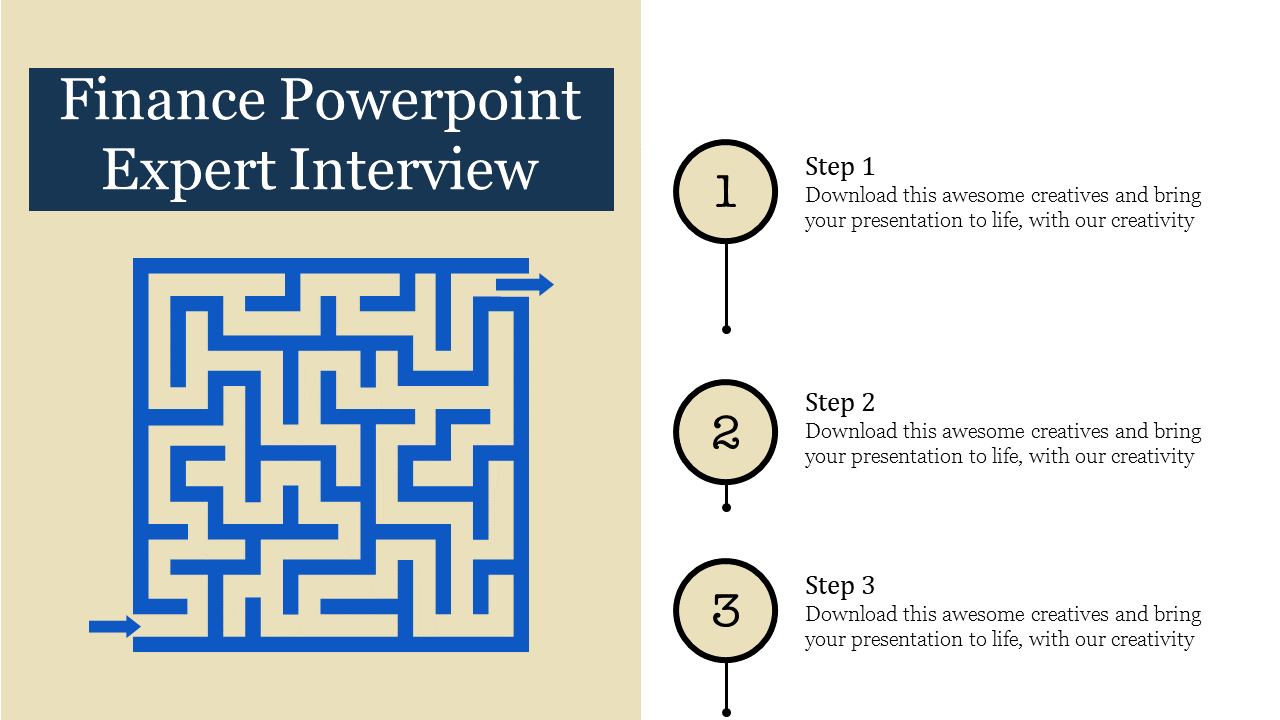 Finance Powerpoint Expert Interview

1

Step 1
Download this awesome creatives and bring your presentation to life, with our creativity

2

Step 2
Download this awesome creatives and bring your presentation to life, with our creativity

3

Step 3
Download this awesome creatives and bring your presentation to life, with our creativity